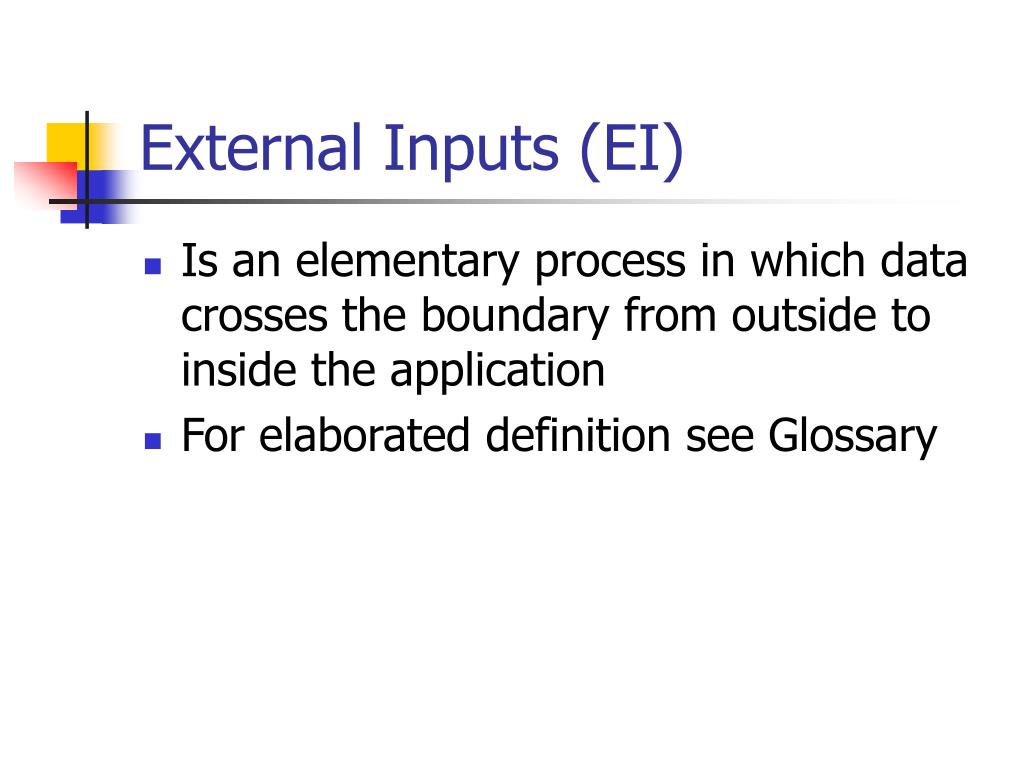 External Inputs (EI)

- Is an elementary process in which data crosses the boundary from outside to inside the application
- For elaborated definition see Glossary